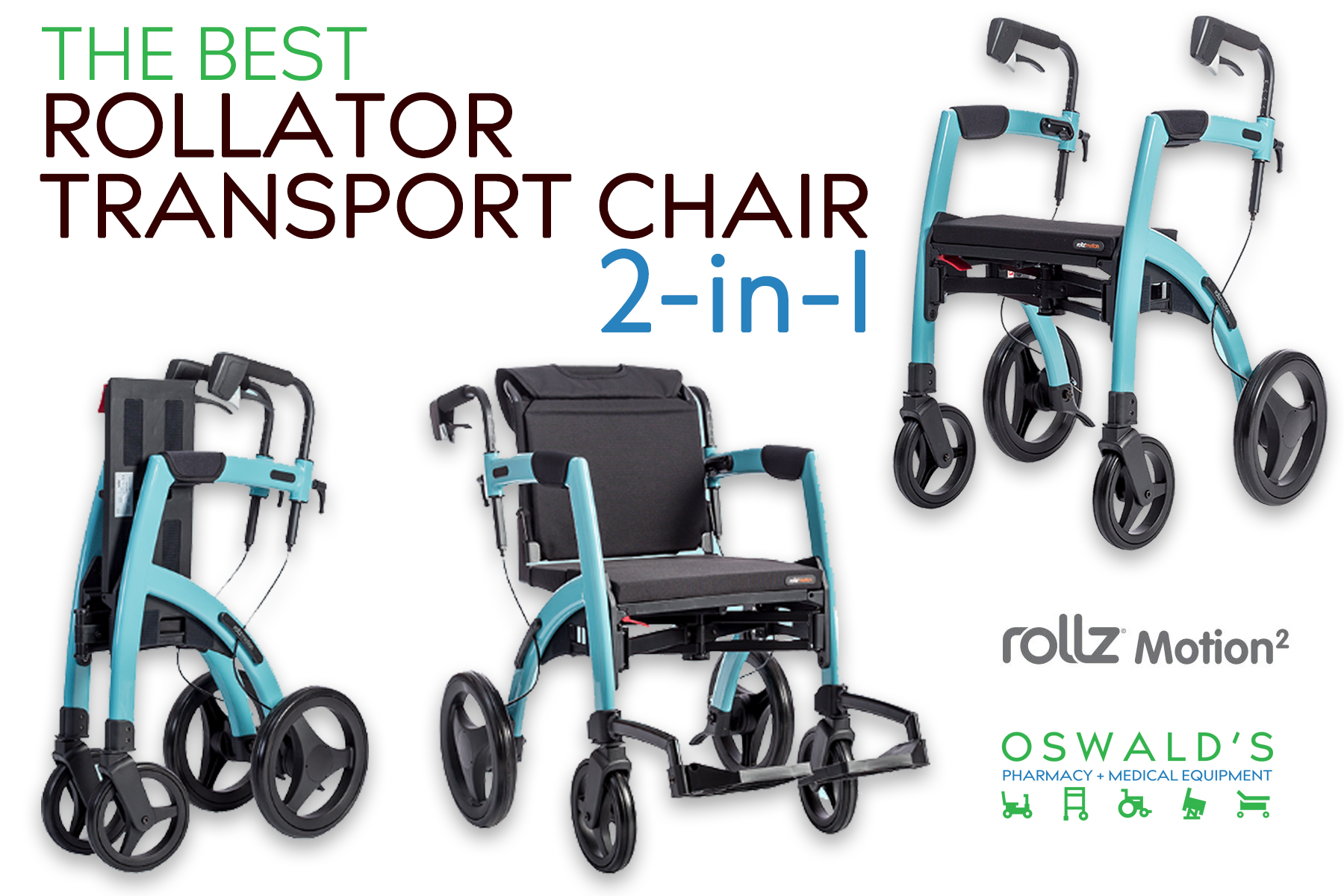 THE BEST
ROLLATOR
TRANSPORT CHAIR
2-in-1

rollz Motion$^2$

OSWALD'S
PHARMACY + MEDICAL EQUIPMENT